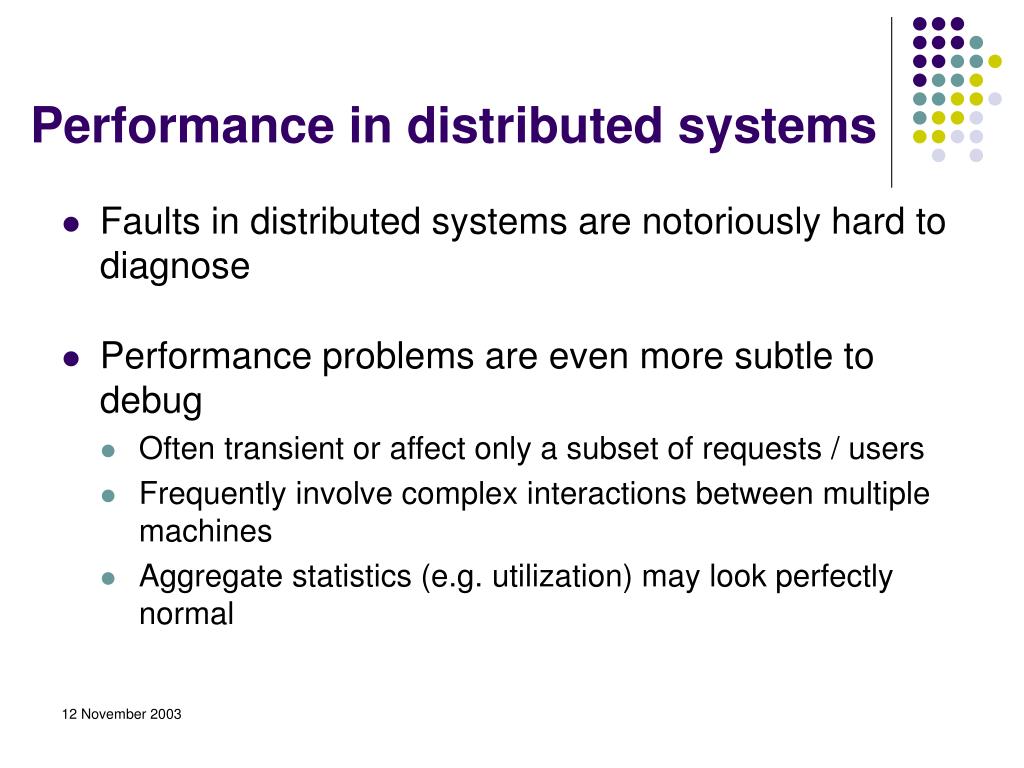 Performance in distributed systems

- Faults in distributed systems are notoriously hard to diagnose

- Performance problems are even more subtle to debug
  - Often transient or affect only a subset of requests / users
  - Frequently involve complex interactions between multiple machines
  - Aggregate statistics (e.g. utilization) may look perfectly normal

12 November 2003